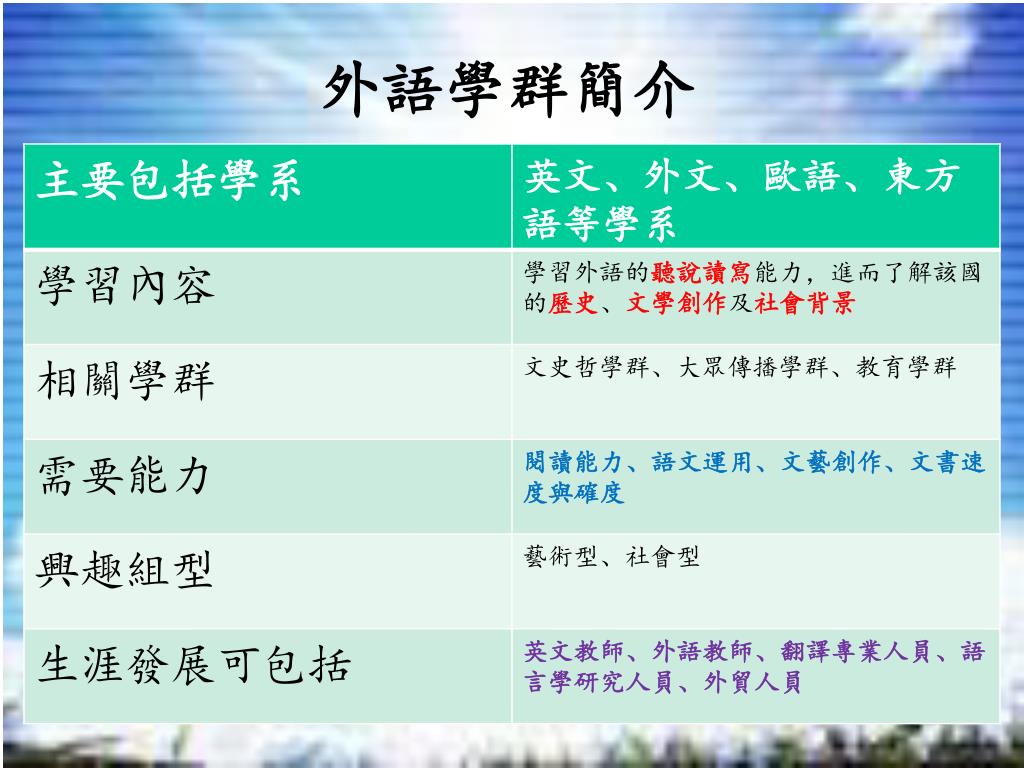 外語學群簡介

| 主要包括學系 | 英文、外文、歐語、東方語等學系 |
|---|---|
| 學習內容 | 學習外語的聽說讀寫能力，進而了解該國的歷史、文學創作及社會背景 |
| 相關學群 | 文史哲學群、大眾傳播學群、教育學群 |
| 需要能力 | 閱讀能力、語文運用、文藝創作、文書速度與確度 |
| 興趣組型 | 藝術型、社會型 |
| 生涯發展可包括 | 英文教師、外語教師、翻譯專業人員、語言學研究人員、外貿人員 |